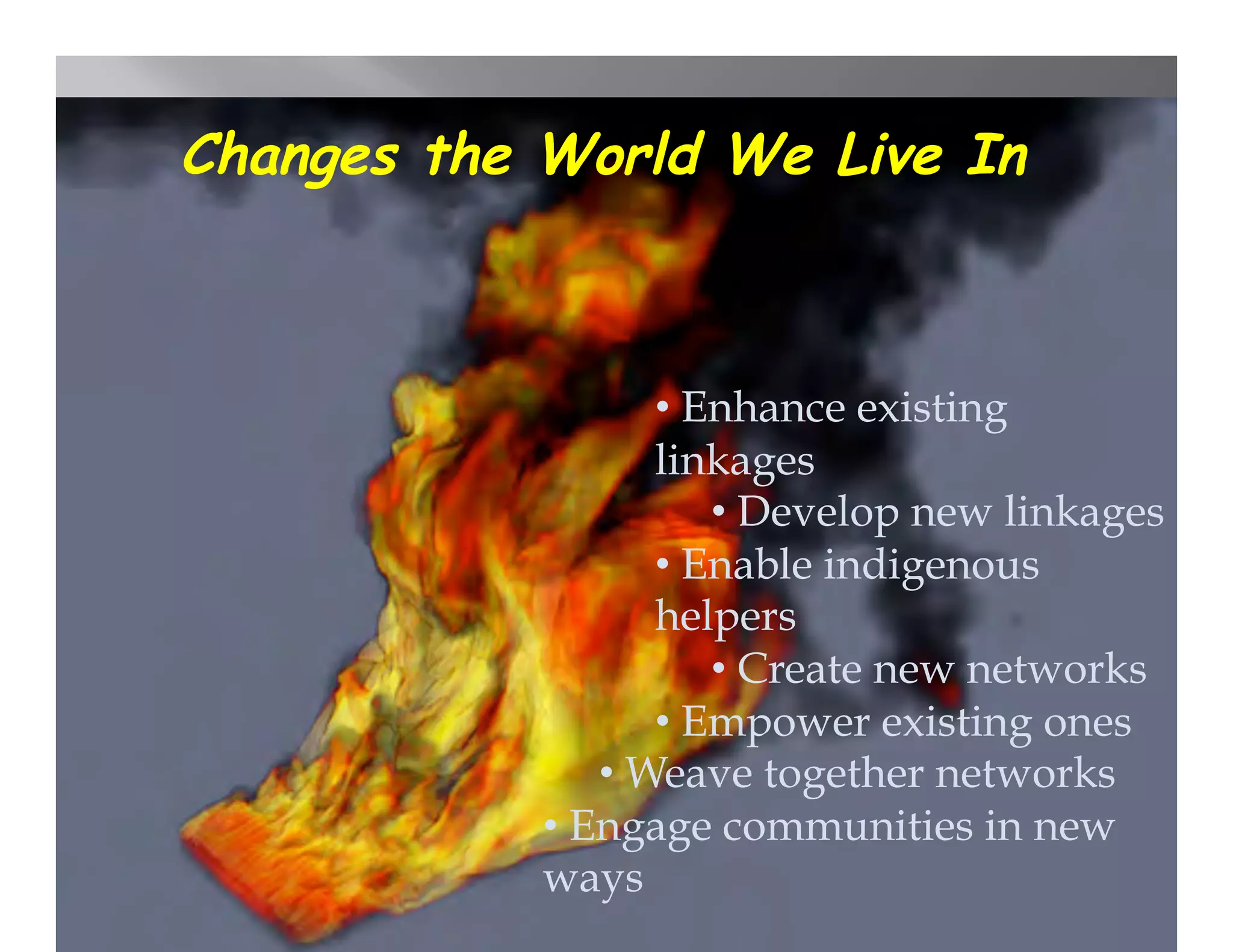 Changes the World We Live In

• Enhance existing linkages
• Develop new linkages
• Enable indigenous helpers
• Create new networks
• Empower existing ones
• Weave together networks
• Engage communities in new ways